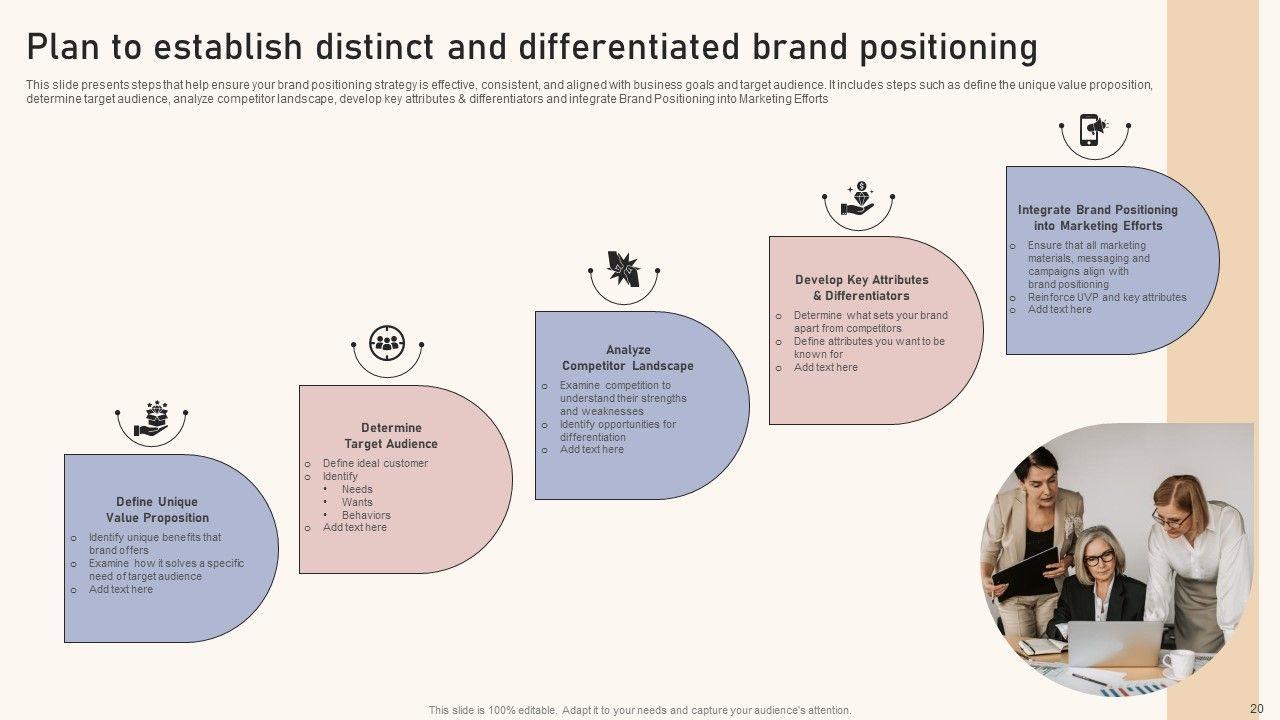 Plan to establish distinct and differentiated brand positioning

This slide presents steps that help ensure your brand positioning strategy is effective, consistent, and aligned with business goals and target audience. It includes steps such as define the unique value proposition, determine target audience, analyze competitor landscape, develop key attributes & differentiators and integrate Brand Positioning into Marketing Efforts

Define Unique Value Proposition
o Identify unique benefits that brand offers
o Examine how it solves a specific need of target audience
o Add text here

Determine Target Audience
o Define ideal customer
o Identify
• Needs
• Wants
• Behaviors
o Add text here

Analyze Competitor Landscape
o Examine competition to understand their strengths and weaknesses
o Identify opportunities for differentiation
o Add text here

Develop Key Attributes & Differentiators
o Determine what sets your brand apart from competitors
o Define attributes you want to be known for
o Add text here

Integrate Brand Positioning into Marketing Efforts
o Ensure that all marketing materials, messaging and campaigns align with brand positioning
o Reinforce UVP and key attributes
o Add text here

This slide is 100% editable. Adapt it to your needs and capture your audience's attention.

20